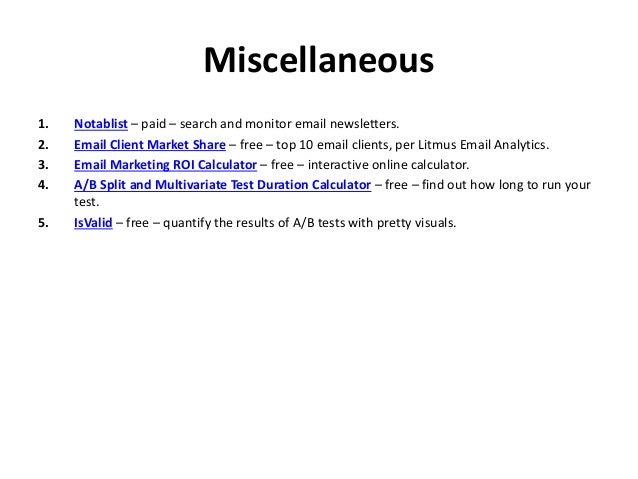 Miscellaneous

1. Notablist – paid – search and monitor email newsletters.
2. Email Client Market Share – free – top 10 email clients, per Litmus Email Analytics.
3. Email Marketing ROI Calculator – free – interactive online calculator.
4. A/B Split and Multivariate Test Duration Calculator – free – find out how long to run your test.
5. IsValid – free – quantify the results of A/B tests with pretty visuals.